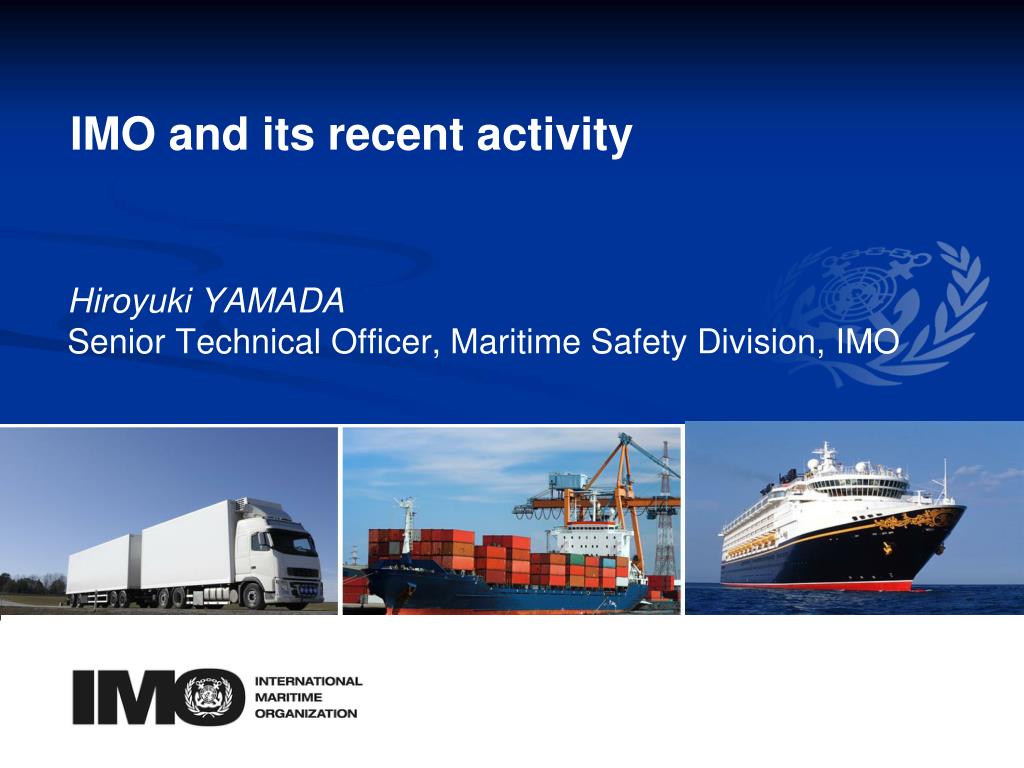 IMO and its recent activity

Hiroyuki YAMADA
Senior Technical Officer, Maritime Safety Division, IMO

IMO INTERNATIONAL MARITIME ORGANIZATION